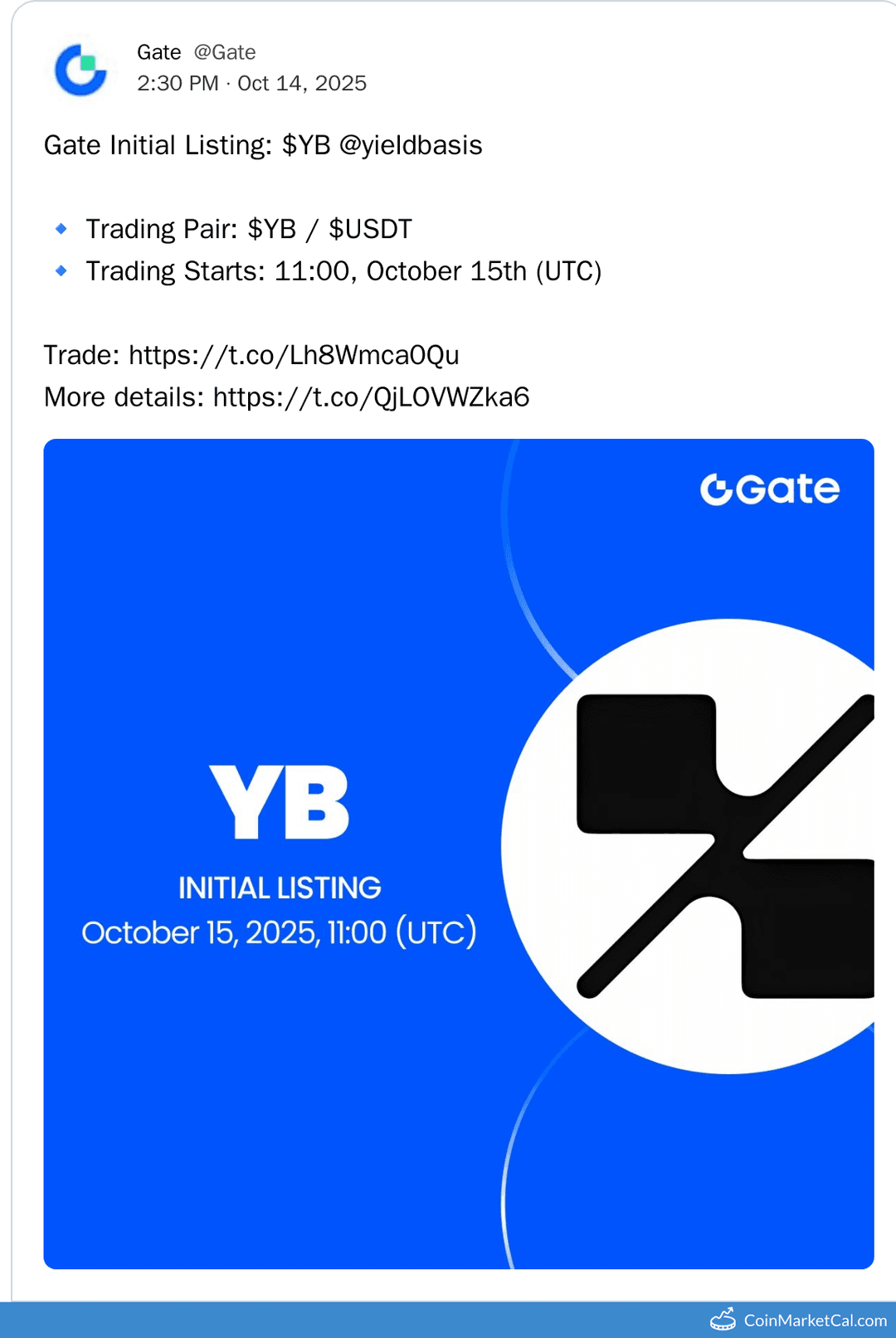 Gate @Gate
2:30 PM · Oct 14, 2025

Gate Initial Listing: $YB @yieldbasis

🔹 Trading Pair: $YB / $USDT
🔹 Trading Starts: 11:00, October 15th (UTC)

Trade: https://t.co/Lh8Wmca0Qu
More details: https://t.co/QjLOVWZka6

Gate

YB
INITIAL LISTING
October 15, 2025, 11:00 (UTC)

CoinMarketCal.com